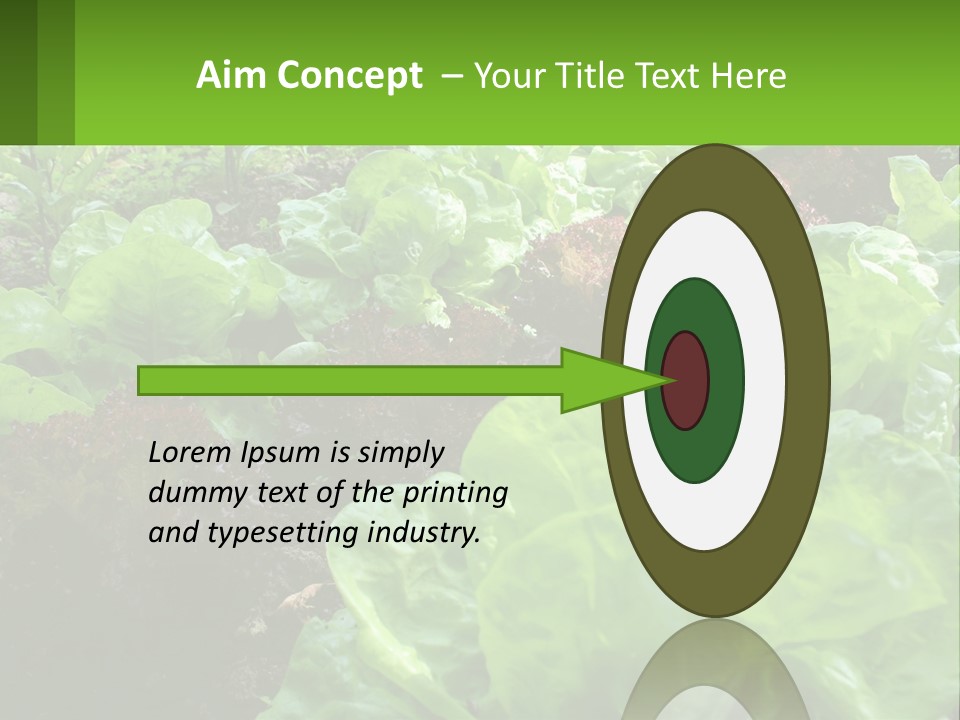 Aim Concept – Your Title Text Here

Lorem Ipsum is simply dummy text of the printing and typesetting industry.